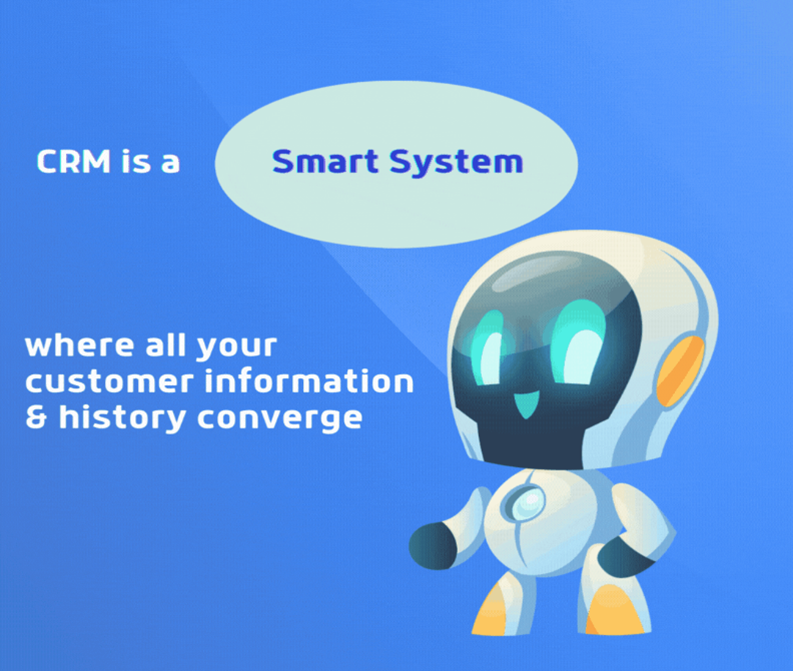 CRM is a Smart System

where all your customer information & history converge